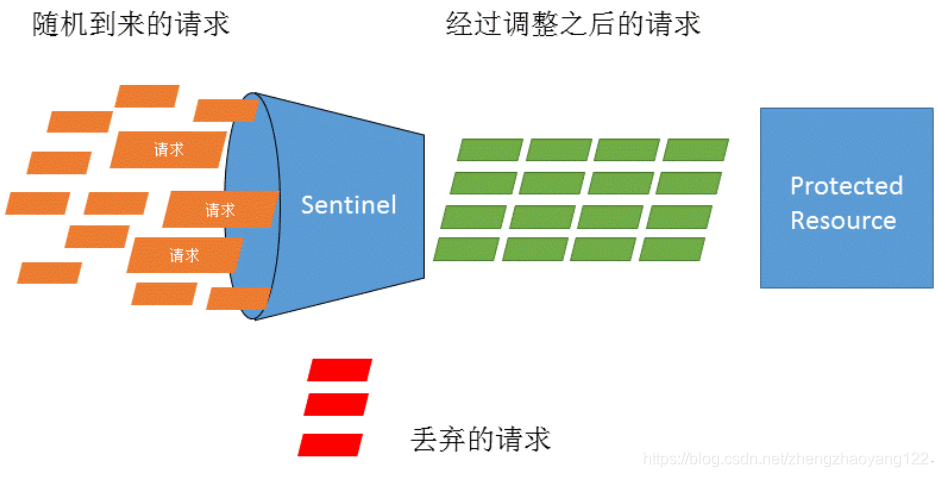 随机到来的请求

经过调整之后的请求

请求

请求

请求

Sentinel

Protected Resource

丢弃的请求

https://blog.csdn.net/zhengzhaoyang122